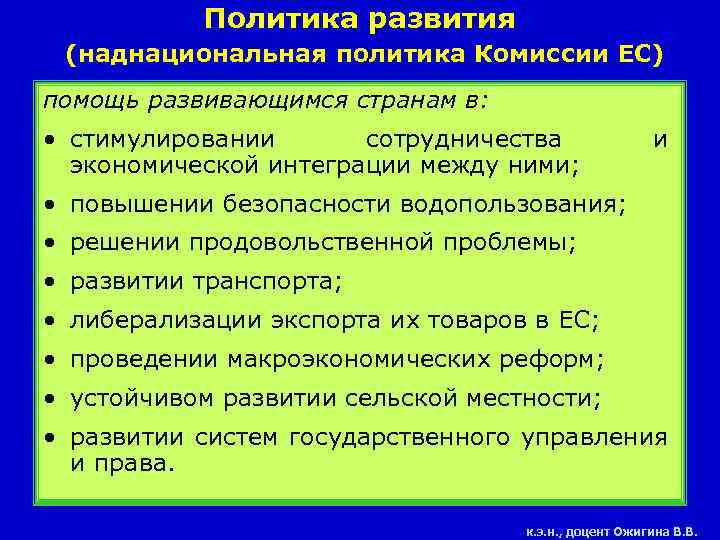 Политика развития
(наднациональная политика Комиссии ЕС)

помощь развивающимся странам в:

• стимулировании сотрудничества и экономической интеграции между ними;
• повышении безопасности водопользования;
• решении продовольственной проблемы;
• развитии транспорта;
• либерализации экспорта их товаров в ЕС;
• проведении макроэкономических реформ;
• устойчивом развитии сельской местности;
• развитии систем государственного управления и права.

к.э.н., доцент Ожигина В.В.